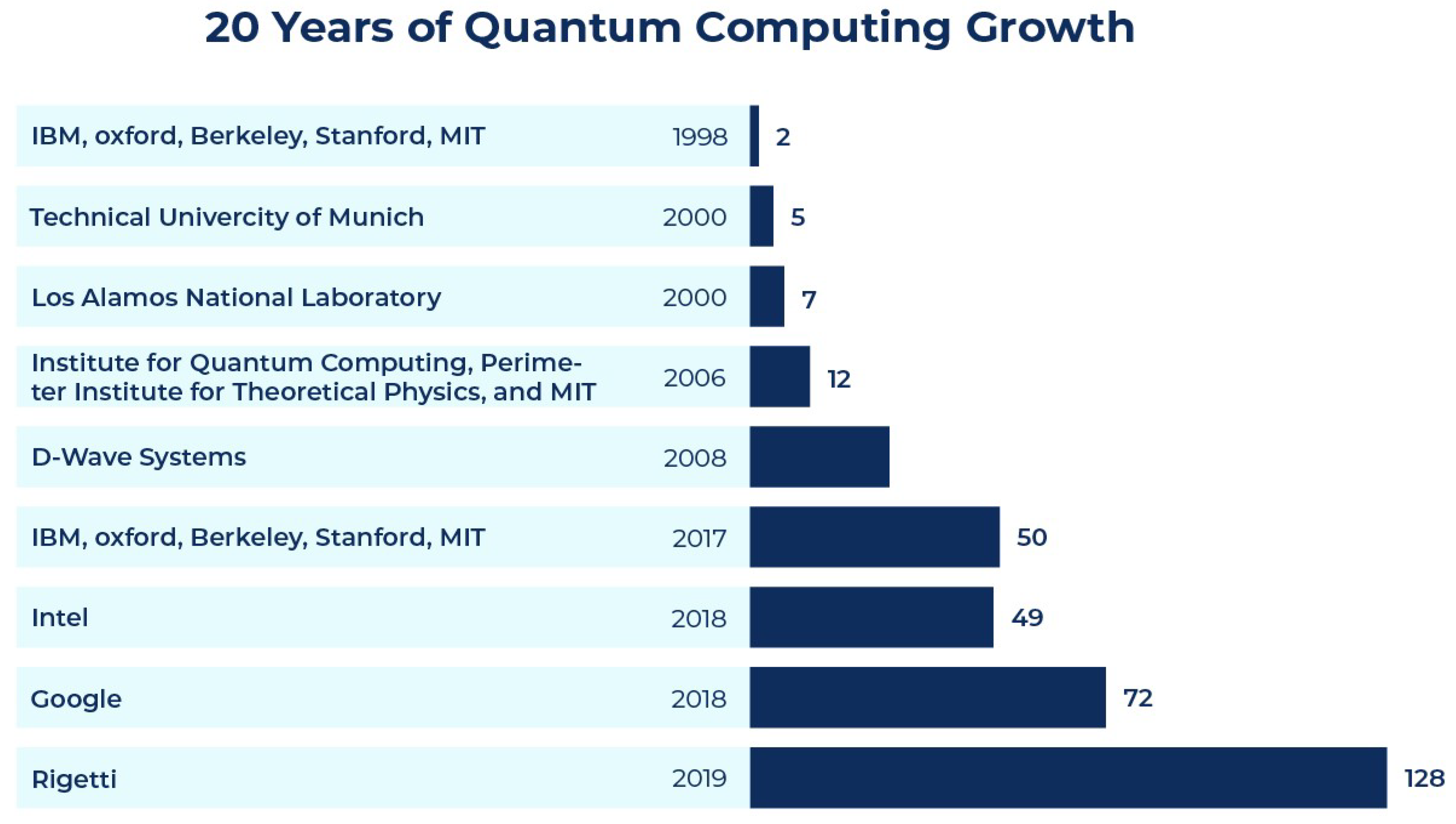 20 Years of Quantum Computing Growth

IBM, oxford, Berkeley, Stanford, MIT 1998 2

Technical Univercity of Munich 2000 5

Los Alamos National Laboratory 2000 7

Institute for Quantum Computing, Perimeter Institute for Theoretical Physics, and MIT 2006 12

D-Wave Systems 2008

IBM, oxford, Berkeley, Stanford, MIT 2017 50

Intel 2018 49

Google 2018 72

Rigetti 2019 128